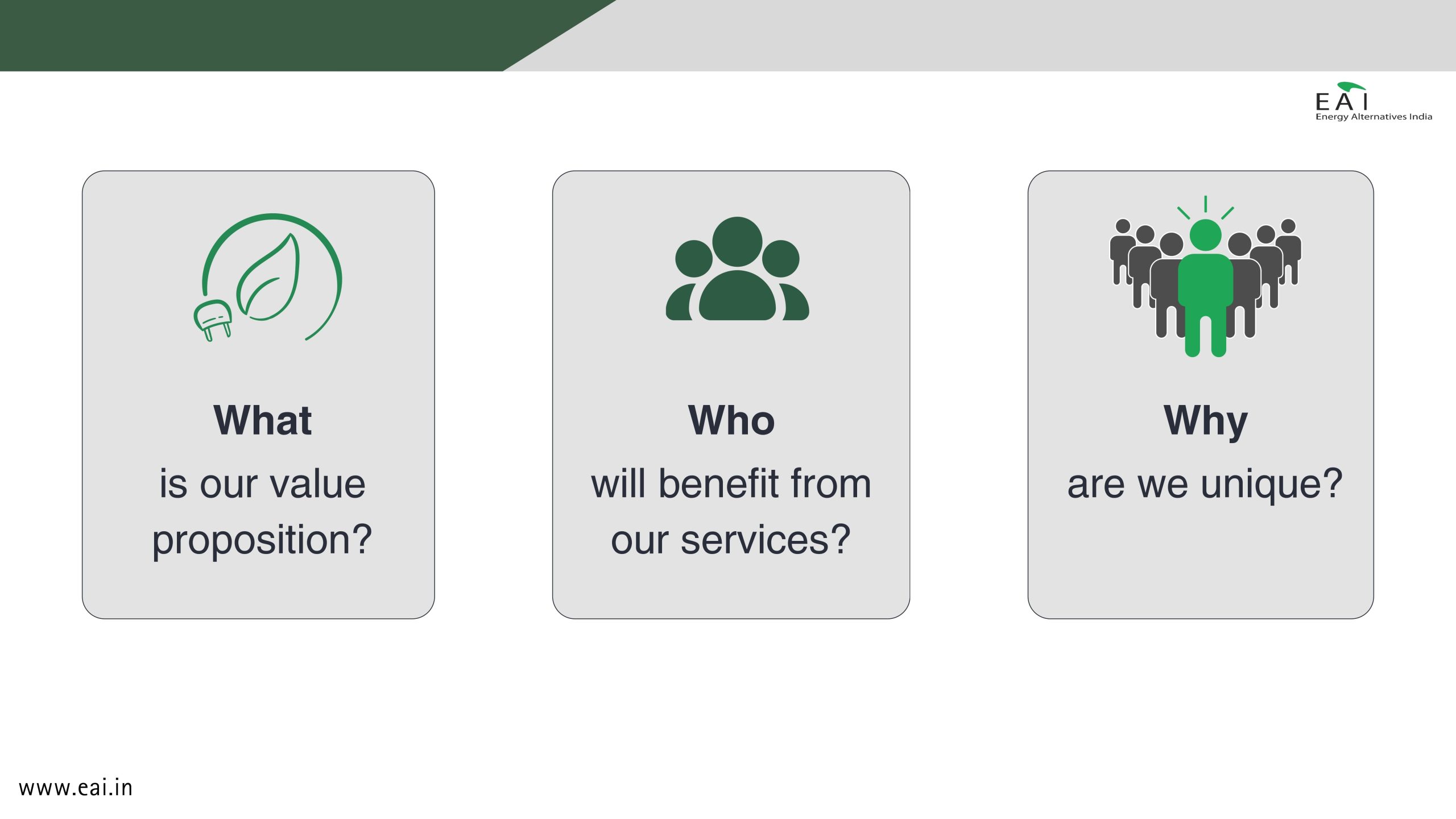 EAI
Energy Alternatives India

What
is our value proposition?

Who
will benefit from our services?

Why
are we unique?

www.eai.in